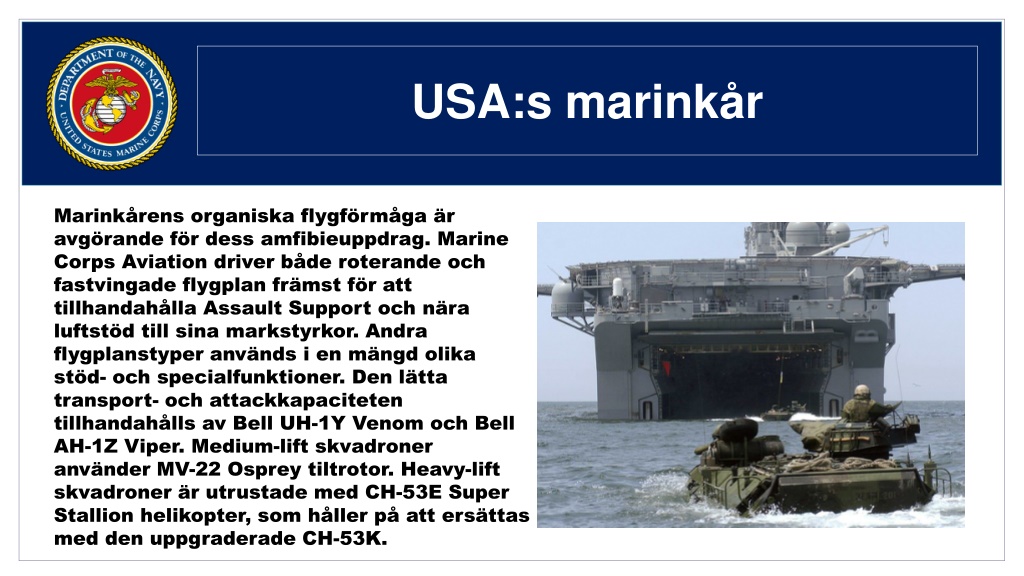 DEPARTMENT OF THE NAVY
UNITED STATES MARINE CORPS

USA:s marinkår

Marinkårens organiska flygförmåga är avgörande för dess amfibieuppdrag. Marine Corps Aviation driver både roterande och fastvingade flygplan främst för att tillhandahålla Assault Support och nära luftstöd till sina markstyrkor. Andra flygplanstyper används i en mängd olika stöd- och specialfunktioner. Den lätta transport- och attackkapaciteten tillhandahålls av Bell UH-1Y Venom och Bell AH-1Z Viper. Medium-lift skvadroner använder MV-22 Osprey tiltrotor. Heavy-lift skvadroner är utrustade med CH-53E Super Stallion helikopter, som håller på att ersättas med den uppgraderade CH-53K.